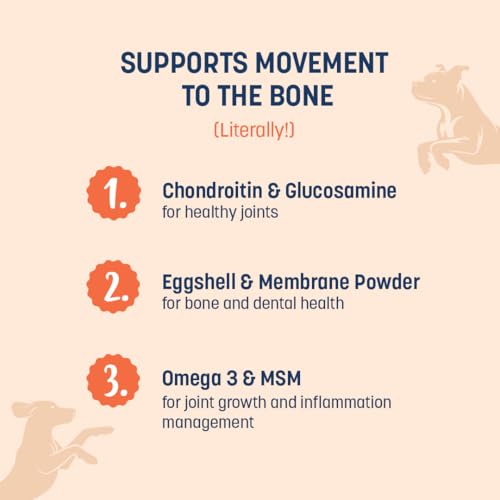 SUPPORTS MOVEMENT TO THE BONE

(Literally!)

1. Chondroitin & Glucosamine
for healthy joints

2. Eggshell & Membrane Powder
for bone and dental health

3. Omega 3 & MSM
for joint growth and inflammation management